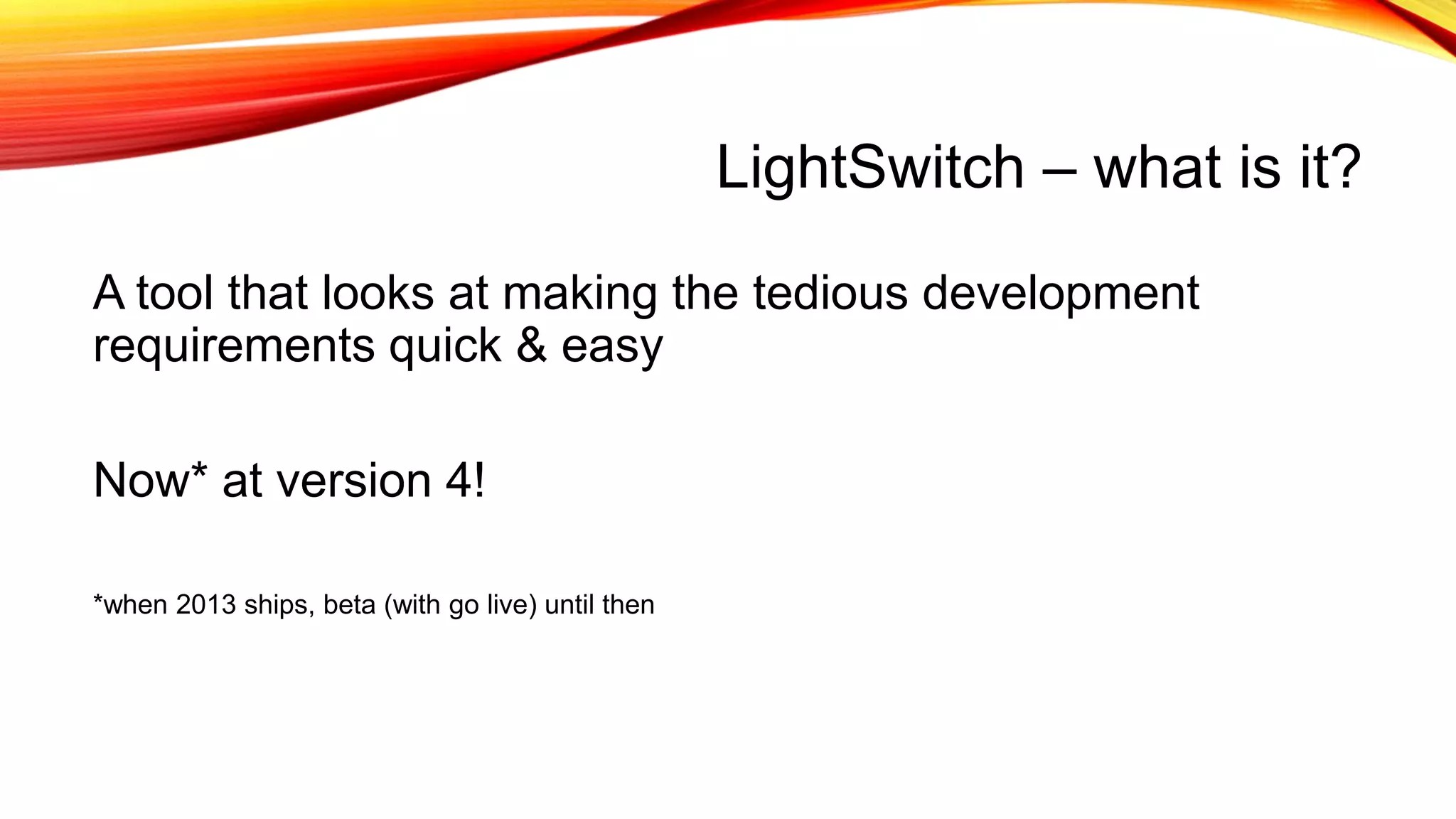 LightSwitch – what is it?

A tool that looks at making the tedious development requirements quick & easy

Now* at version 4!

*when 2013 ships, beta (with go live) until then